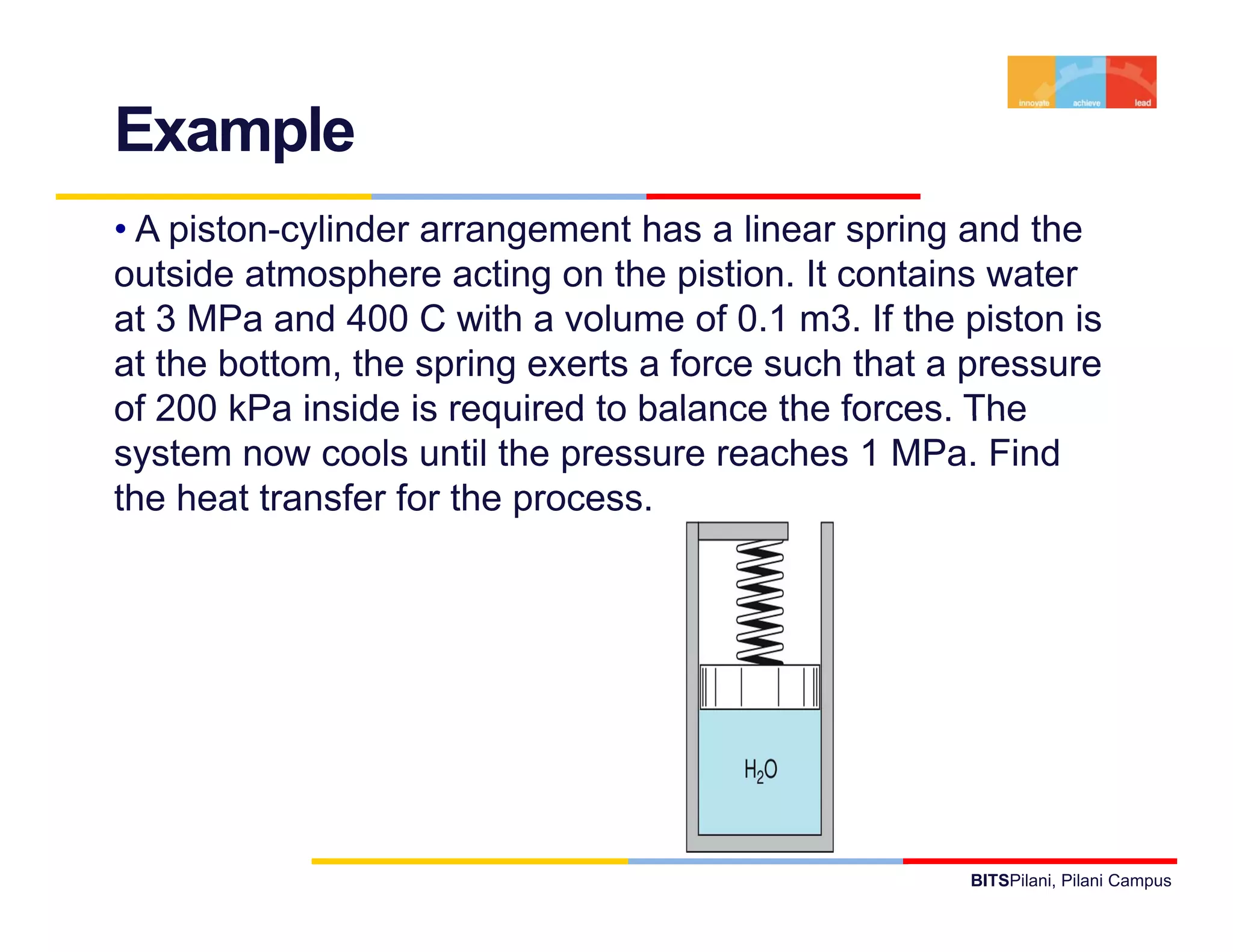 innovate achieve lead

Example

• A piston-cylinder arrangement has a linear spring and the outside atmosphere acting on the pistion. It contains water at 3 MPa and 400 C with a volume of 0.1 m3. If the piston is at the bottom, the spring exerts a force such that a pressure of 200 kPa inside is required to balance the forces. The system now cools until the pressure reaches 1 MPa. Find the heat transfer for the process.

$H_2O$

BITSPilani, Pilani Campus